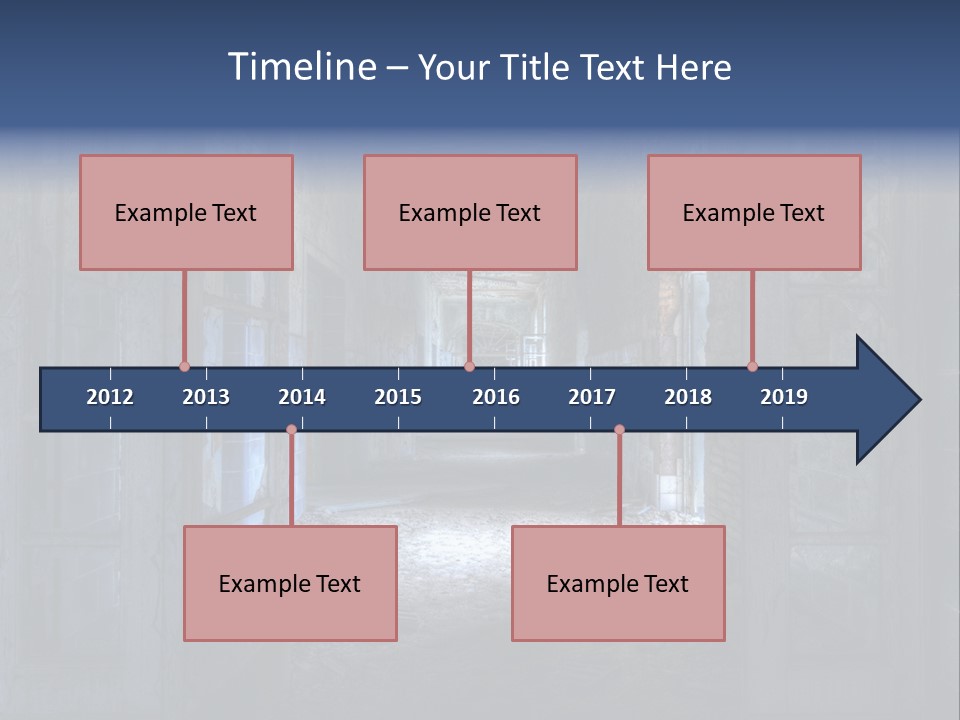 Timeline – Your Title Text Here

Example Text

Example Text

Example Text

2012 2013 2014 2015 2016 2017 2018 2019

Example Text

Example Text